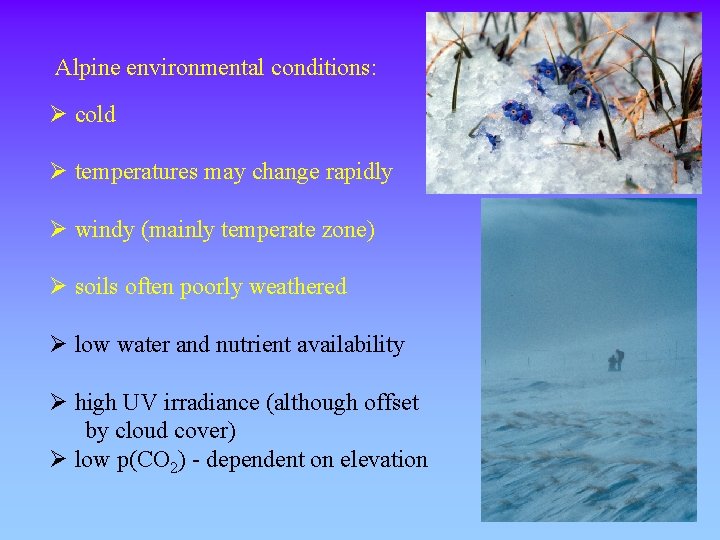 Alpine environmental conditions:

➢ cold

➢ temperatures may change rapidly

➢ windy (mainly temperate zone)

➢ soils often poorly weathered

➢ low water and nutrient availability

➢ high UV irradiance (although offset by cloud cover)

➢ low p($CO_2$) - dependent on elevation